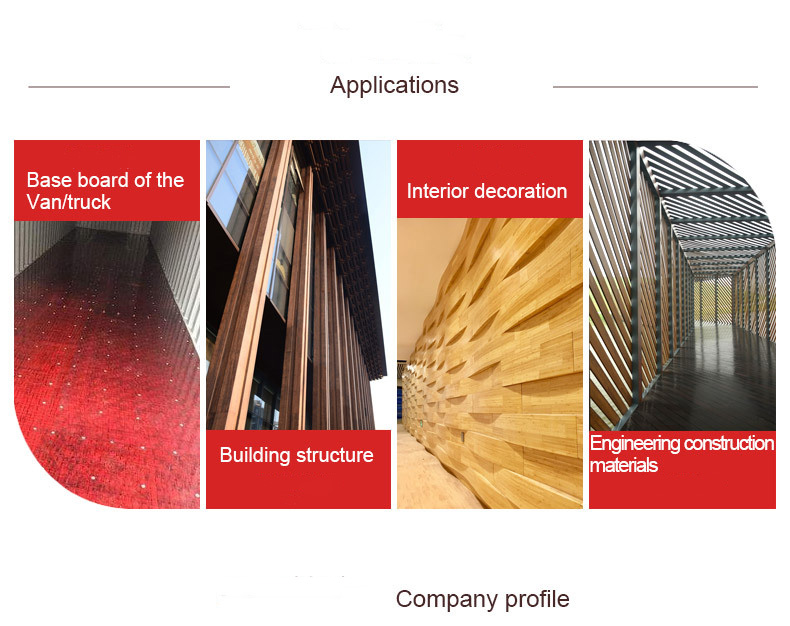 Applications

Base board of the Van/truck

Building structure

Interior decoration

Engineering construction materials

Company profile